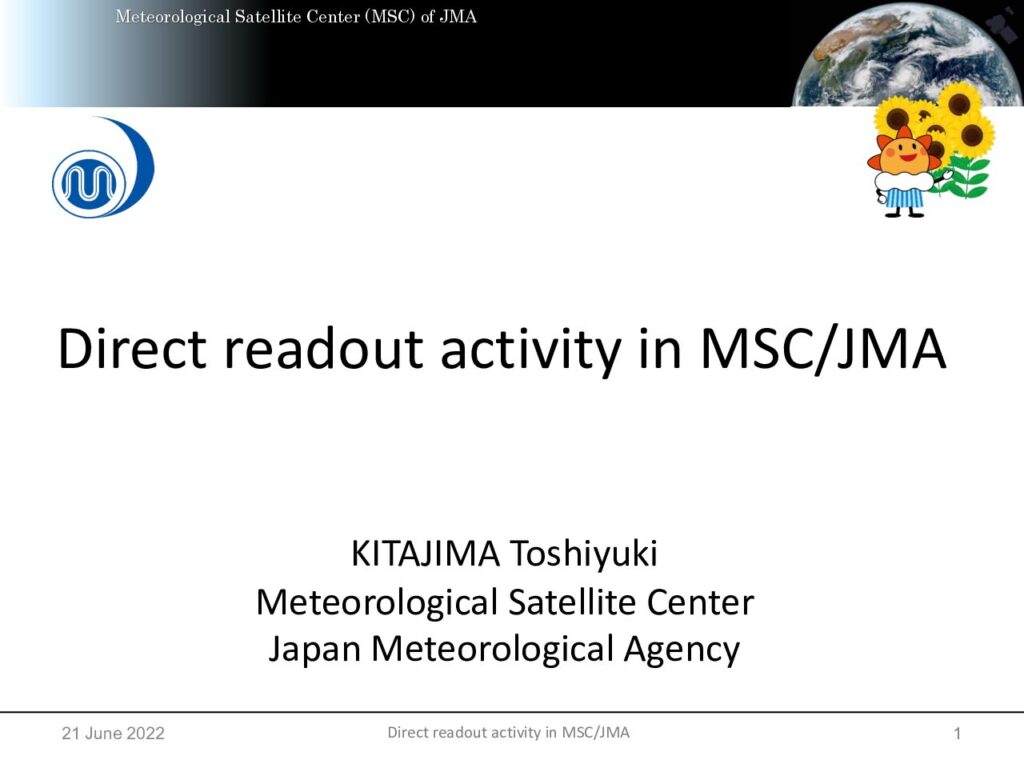 Meteorological Satellite Center (MSC) of JMA

Direct readout activity in MSC/JMA

KITAJIMA Toshiyuki
Meteorological Satellite Center
Japan Meteorological Agency

21 June 2022

Direct readout activity in MSC/JMA

1